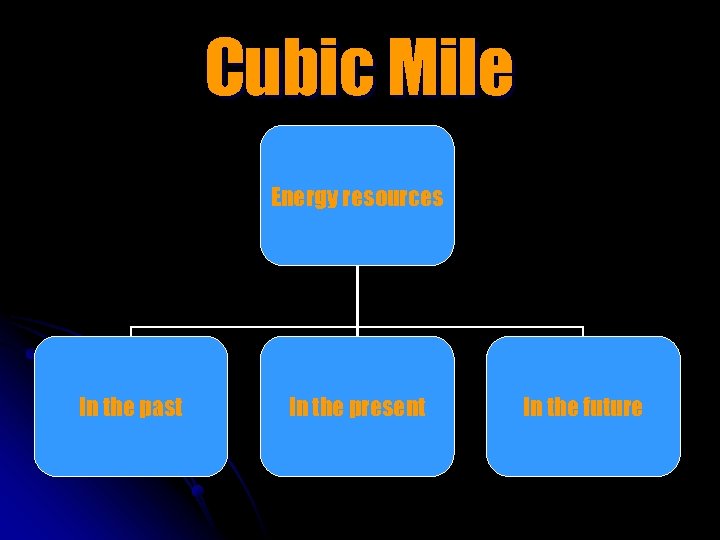 Cubic Mile

Energy resources

In the past

In the present

In the future